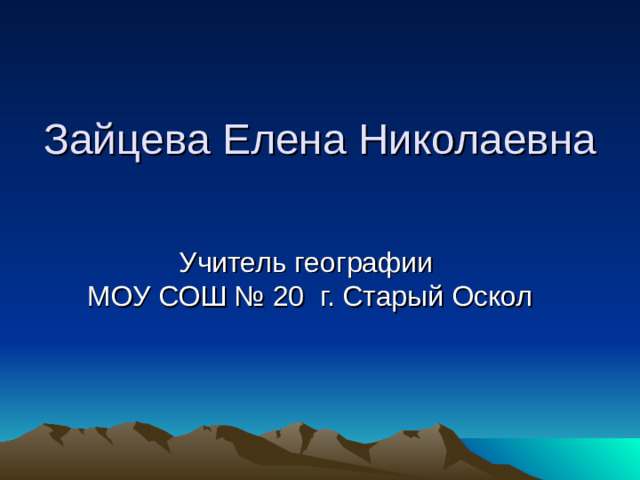 Зайцева Елена Николаевна

Учитель географии
МОУ СОШ № 20 г. Старый Оскол